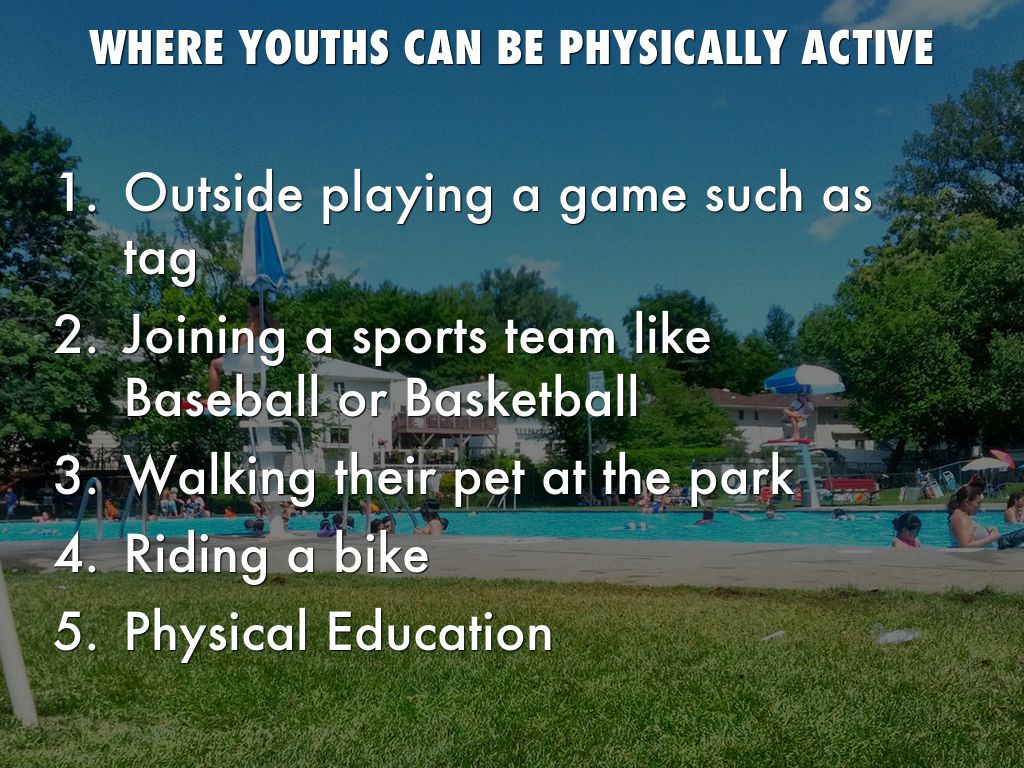 WHERE YOUTHS CAN BE PHYSICALLY ACTIVE

1. Outside playing a game such as tag
2. Joining a sports team like Baseball or Basketball
3. Walking their pet at the park
4. Riding a bike
5. Physical Education